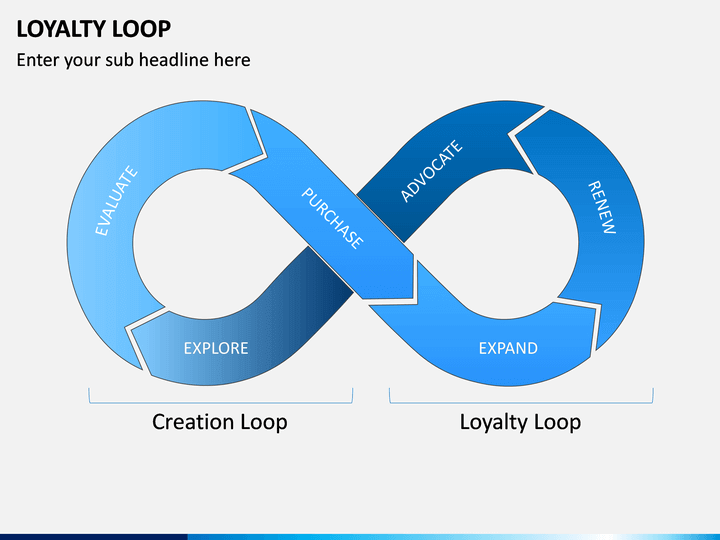 LOYALTY LOOP

Enter your sub headline here

EVALUATE

PURCHASE

ADVOCATE

RENEW

EXPLORE

EXPAND

Creation Loop

Loyalty Loop